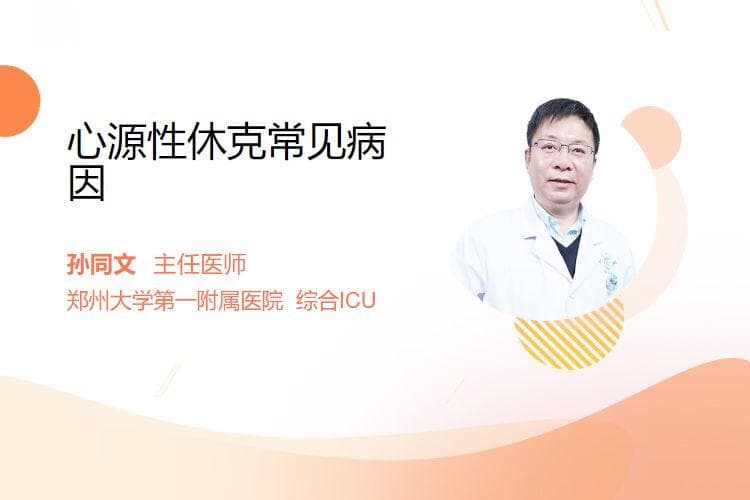 心源性休克常见病因

孙同文 主任医师
郑州大学第一附属医院 综合ICU